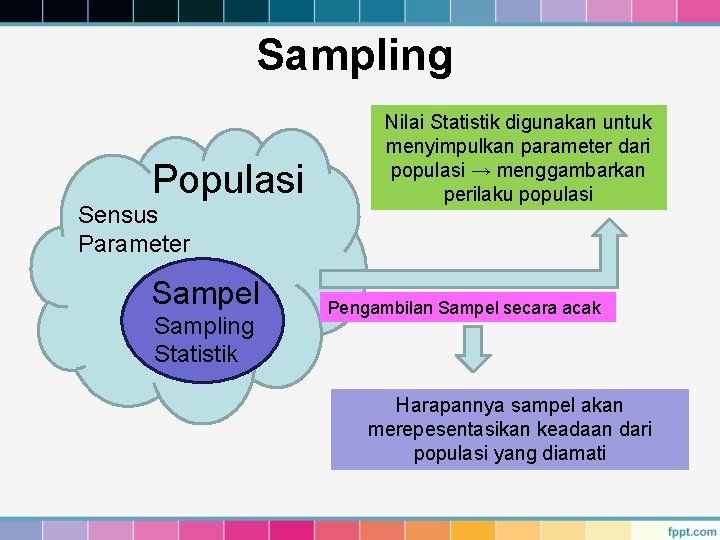 Sampling

Populasi
Sensus
Parameter

Sampel
Sampling
Statistik

Nilai Statistik digunakan untuk menyimpulkan parameter dari populasi → menggambarkan perilaku populasi

Pengambilan Sampel secara acak

Harapannya sampel akan merepesentasikan keadaan dari populasi yang diamati

fppt.com